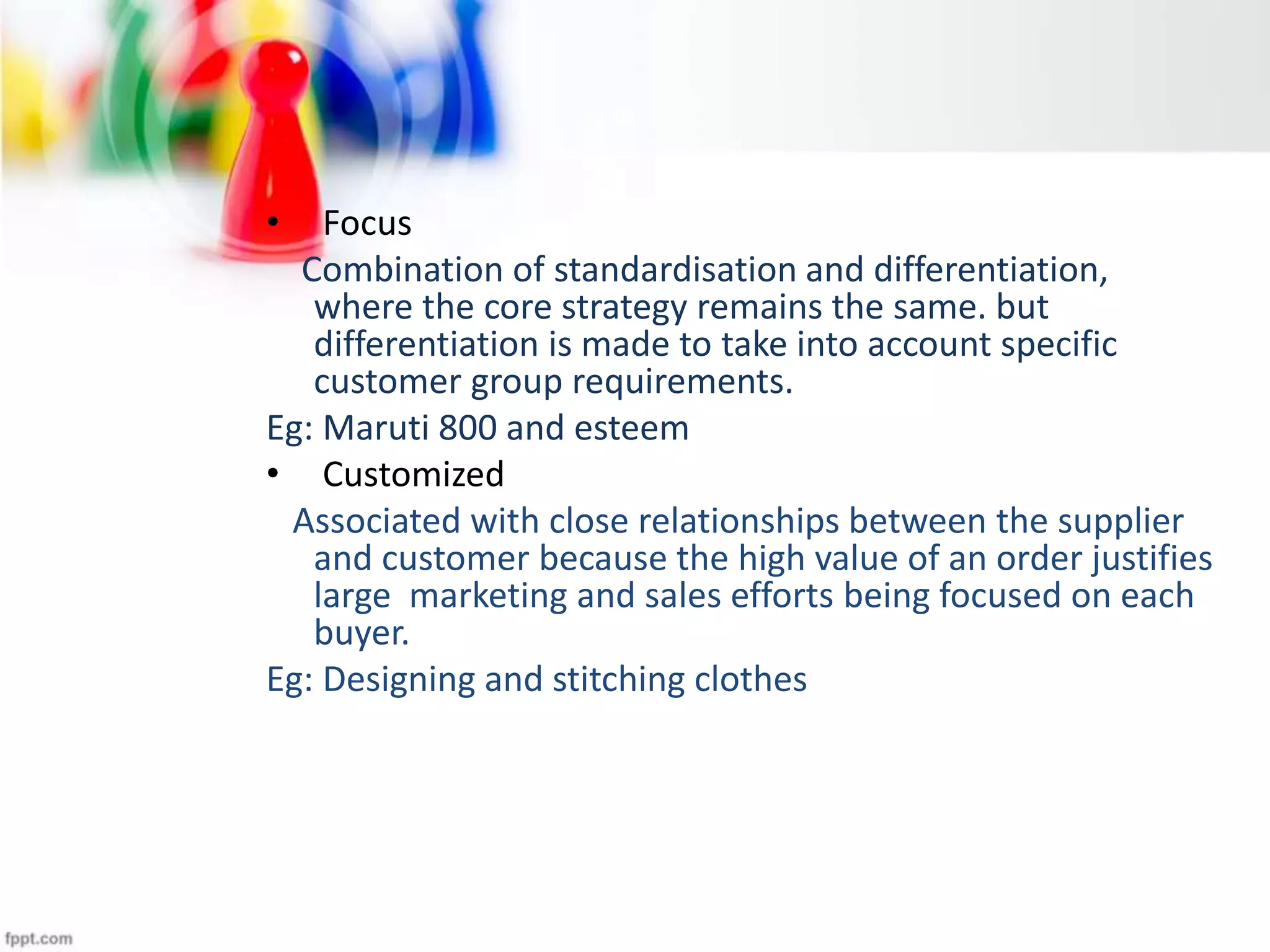 • Focus

Combination of standardisation and differentiation, where the core strategy remains the same. but differentiation is made to take into account specific customer group requirements.

Eg: Maruti 800 and esteem

• Customized

Associated with close relationships between the supplier and customer because the high value of an order justifies large marketing and sales efforts being focused on each buyer.

Eg: Designing and stitching clothes

fppt.com